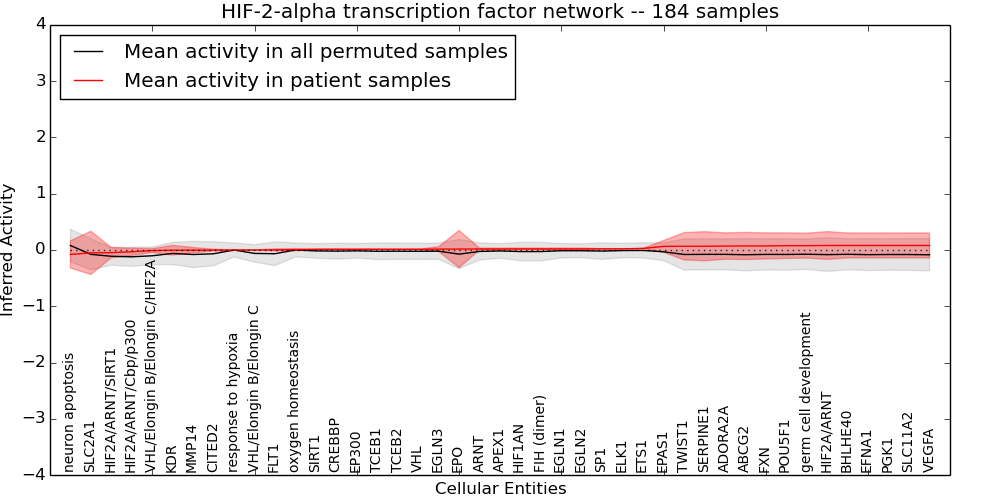 HIF-2-alpha transcription factor network -- 184 samples

Mean activity in all permuted samples
Mean activity in patient samples

Inferred Activity

4
3
2
1
0
−1
−2
−3
−4

neuron apoptosis
SLC2A1
HIF2A/ARNT/SIRT1
HIF2A/ARNT/Cbp/p300
VHL/Elongin B/Elongin C/HIF2A
KDR
MMP14
CITED2
response to hypoxia
VHL/Elongin B/Elongin C
FLT1
oxygen homeostasis
SIRT1
CREBBP
EP300
TCEB1
TCEB2
VHL
EGLN3
EPO
ARNT
APEX1
HIF1AN
FIH (dimer)
EGLN1
EGLN2
SP1
ELK1
ETS1
EPAS1
TWIST1
SERPINE1
ADORA2A
ABCG2
FXN
POU5F1
germ cell development
HIF2A/ARNT
BHLHE40
EFNA1
PGK1
SLC11A2
VEGFA

Cellular Entities